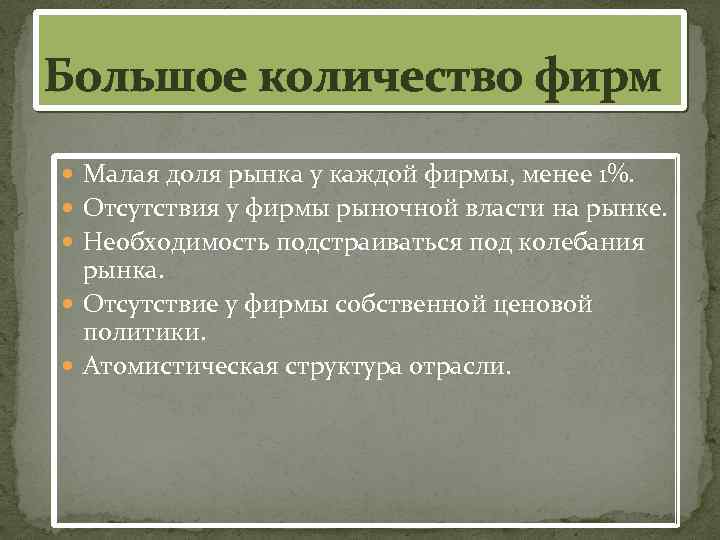 Большое количество фирм

- Малая доля рынка у каждой фирмы, менее 1%.
- Отсутствия у фирмы рыночной власти на рынке.
- Необходимость подстраиваться под колебания рынка.
- Отсутствие у фирмы собственной ценовой политики.
- Атомистическая структура отрасли.